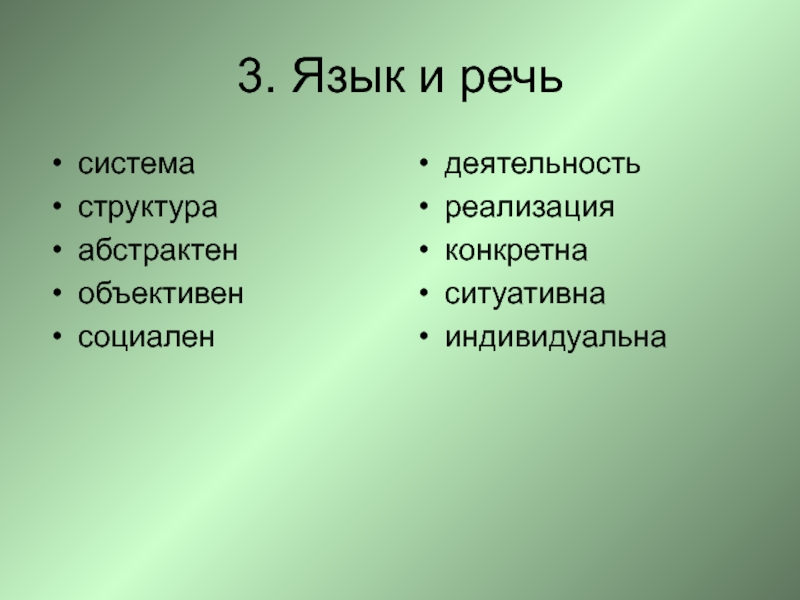 3. Язык и речь

• система
• структура
• абстрактен
• объективен
• социален

• деятельность
• реализация
• конкретна
• ситуативна
• индивидуальна